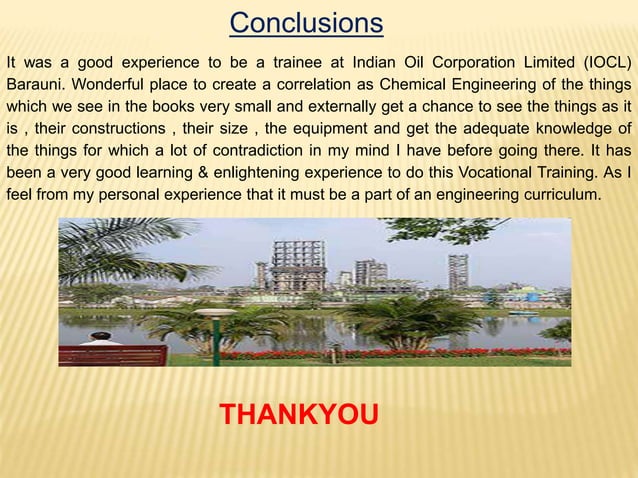 Conclusions

It was a good experience to be a trainee at Indian Oil Corporation Limited (IOCL) Barauni. Wonderful place to create a correlation as Chemical Engineering of the things which we see in the books very small and externally get a chance to see the things as it is , their constructions , their size , the equipment and get the adequate knowledge of the things for which a lot of contradiction in my mind I have before going there. It has been a very good learning & enlightening experience to do this Vocational Training. As I feel from my personal experience that it must be a part of an engineering curriculum.

THANKYOU